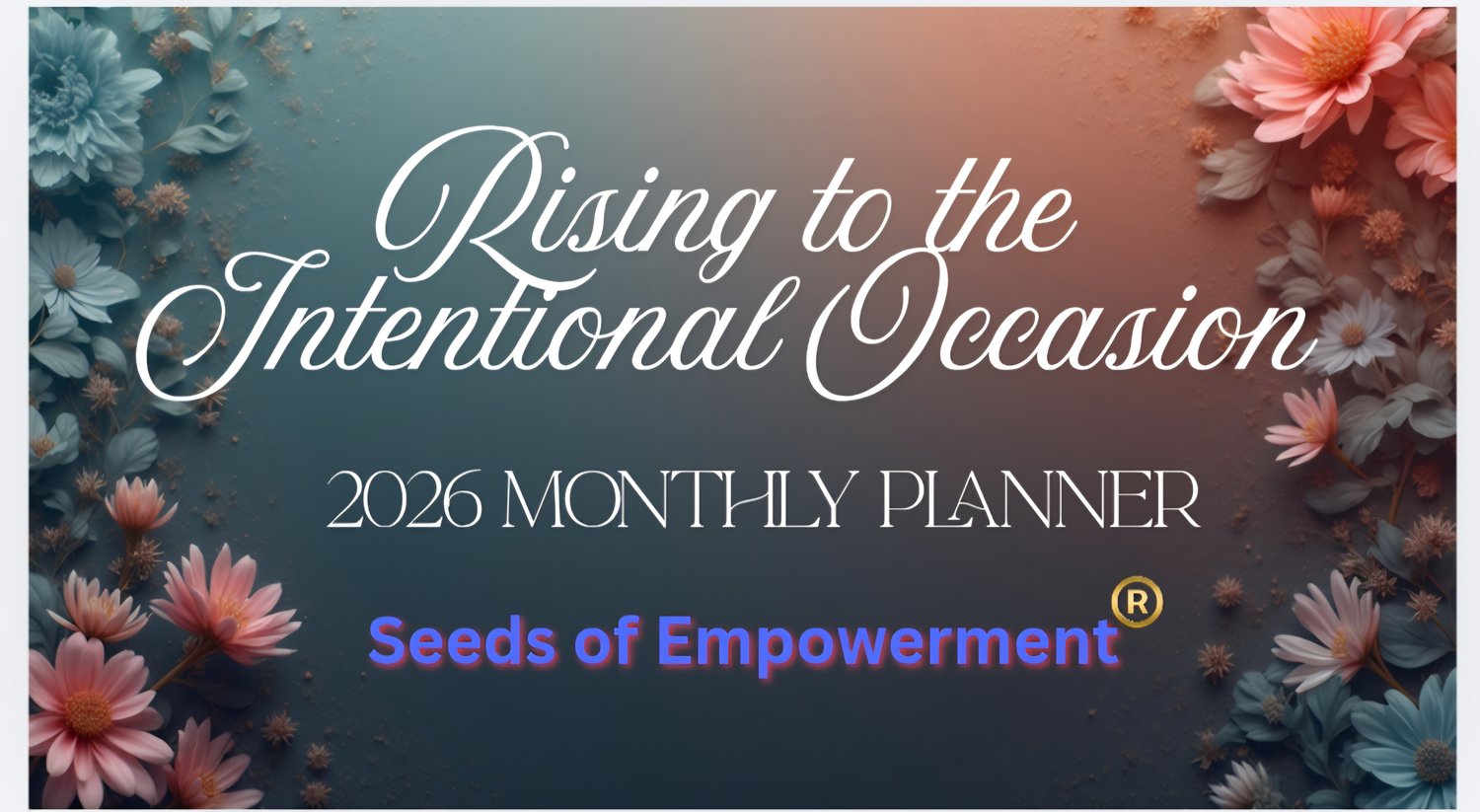 Rising to the Intentional Occasion

2026 MONTHLY PLANNER

Seeds of Empowerment®